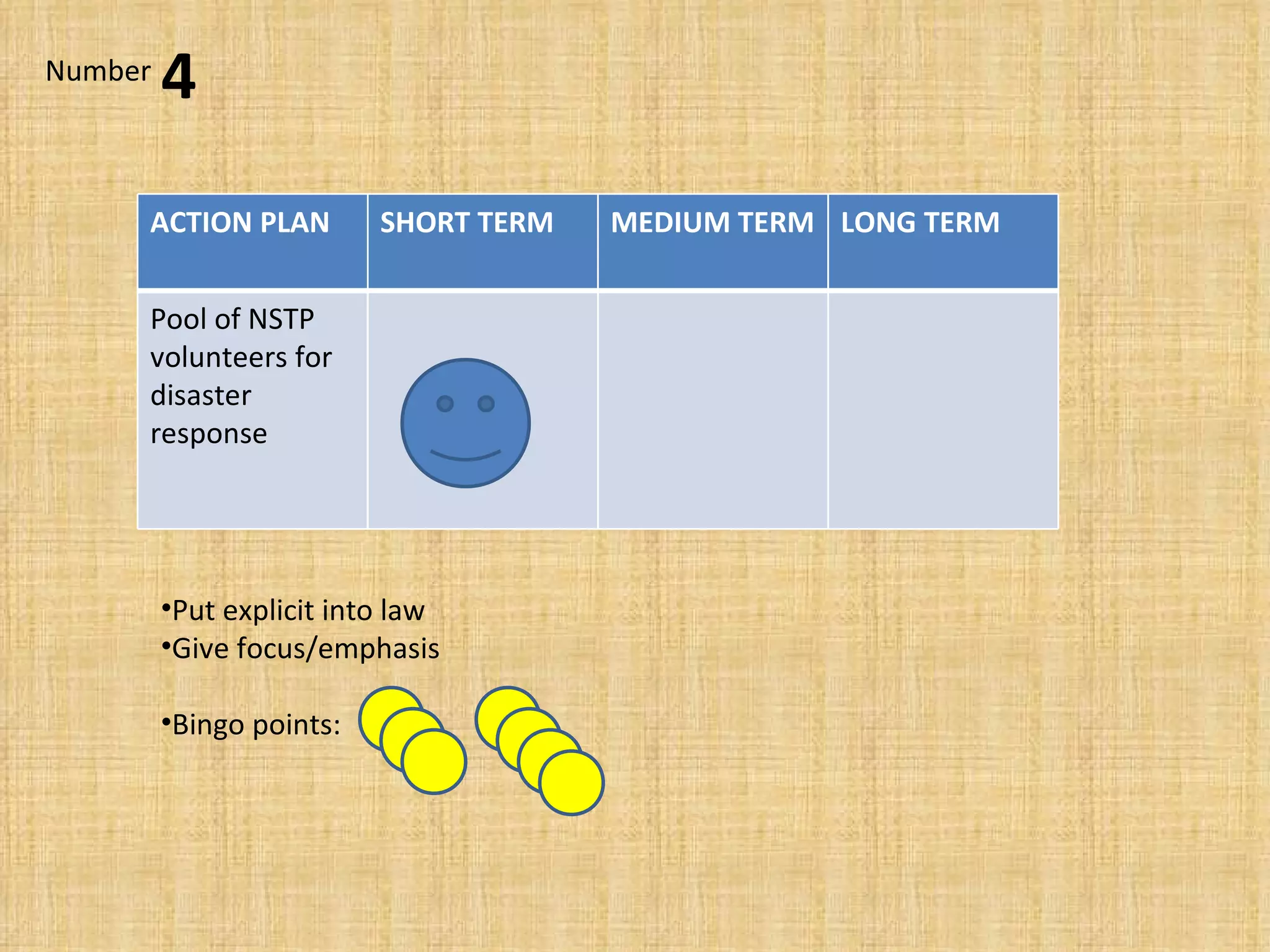 Number 4

| ACTION PLAN | SHORT TERM | MEDIUM TERM | LONG TERM |
|---|---|---|---|
| Pool of NSTP volunteers for disaster response | | | |

•Put explicit into law
•Give focus/emphasis

•Bingo points: